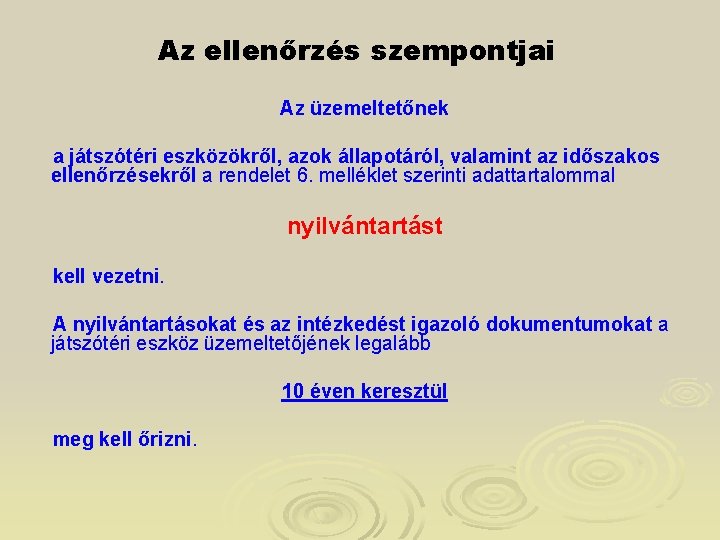 Az ellenőrzés szempontjai

Az üzemeltetőnek

a játszótéri eszközökről, azok állapotáról, valamint az időszakos ellenőrzésekről a rendelet 6. melléklet szerinti adattartalommal

nyilvántartást

kell vezetni.

A nyilvántartásokat és az intézkedést igazoló dokumentumokat a játszótéri eszköz üzemeltetőjének legalább

10 éven keresztül

meg kell őrizni.